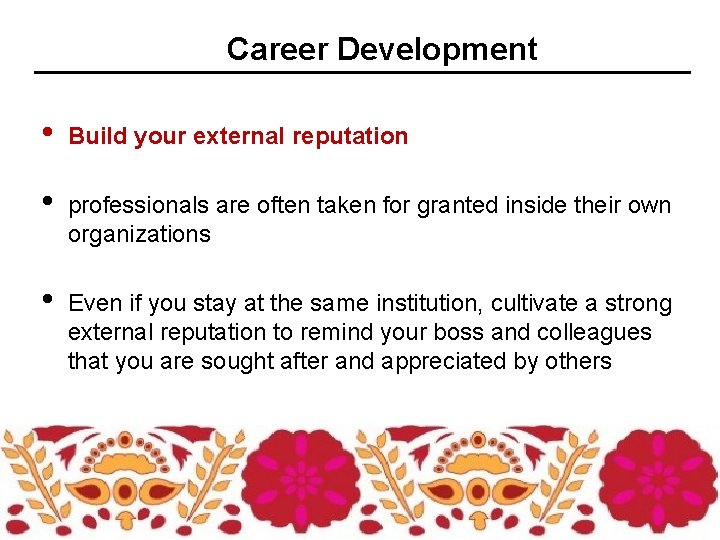 Career Development

• Build your external reputation

• professionals are often taken for granted inside their own organizations

• Even if you stay at the same institution, cultivate a strong external reputation to remind your boss and colleagues that you are sought after and appreciated by others